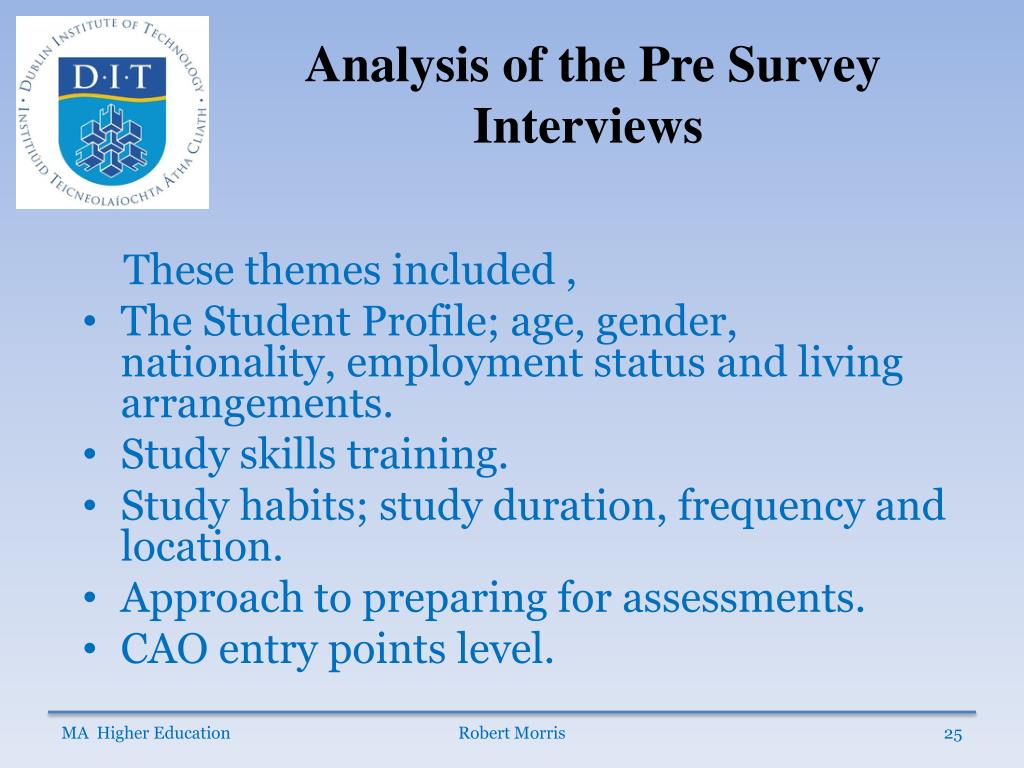 DUBLIN INSTITUTE OF TECHNOLOGY
D·I·T
INSTITIÚID TEICNEOLAÍOCHTA ÁTHA CLIATH

Analysis of the Pre Survey Interviews

These themes included ,

• The Student Profile; age, gender, nationality, employment status and living arrangements.
• Study skills training.
• Study habits; study duration, frequency and location.
• Approach to preparing for assessments.
• CAO entry points level.

MA Higher Education
Robert Morris
25